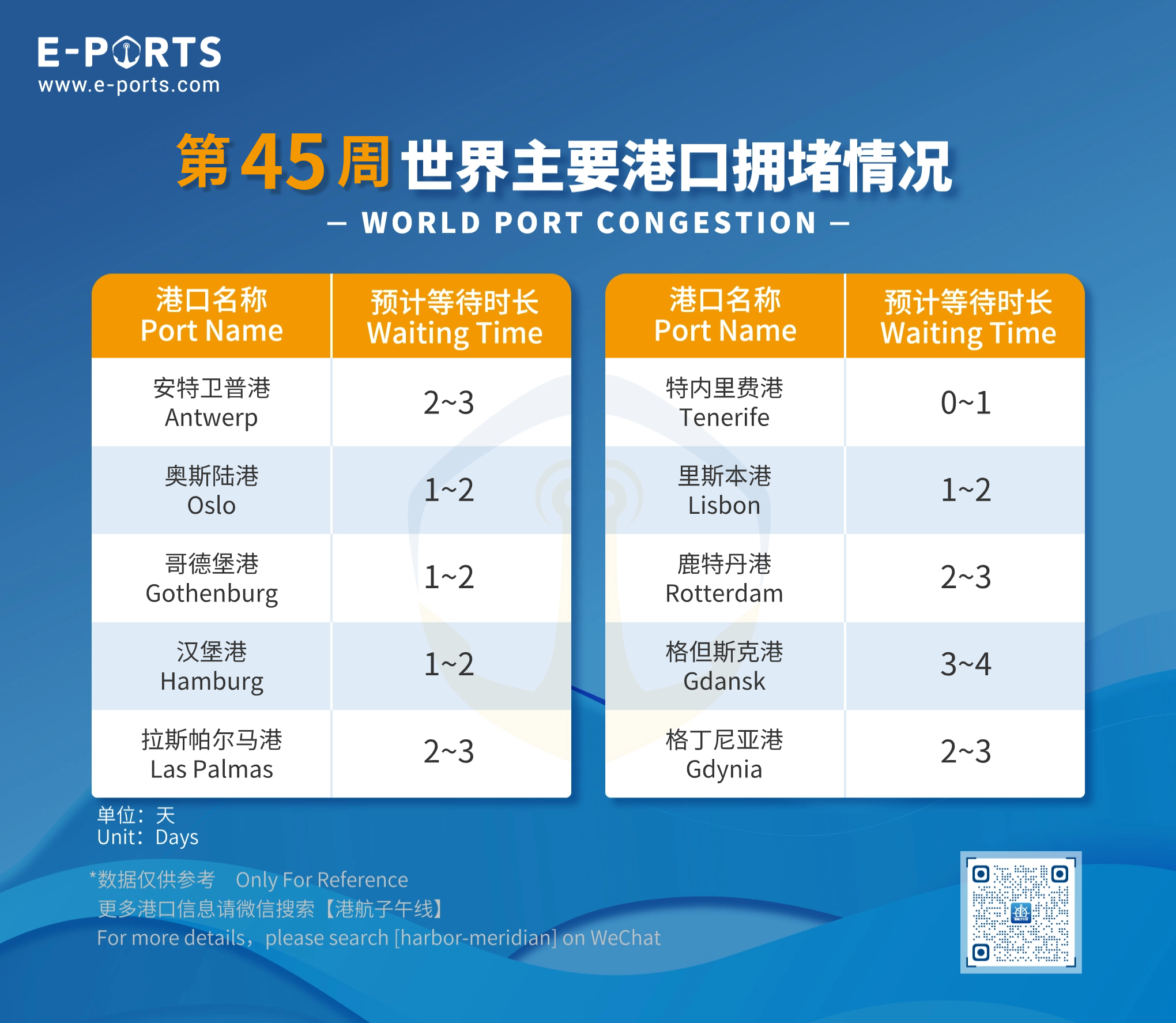 E-PORTS
www.e-ports.com

第45周世界主要港口拥堵情况
— WORLD PORT CONGESTION —

| 港口名称 Port Name | 预计等待时长 Waiting Time |
|---|---|
| 安特卫普港 Antwerp | 2~3 |
| 奥斯陆港 Oslo | 1~2 |
| 哥德堡港 Gothenburg | 1~2 |
| 汉堡港 Hamburg | 1~2 |
| 拉斯帕尔马港 Las Palmas | 2~3 |

| 港口名称 Port Name | 预计等待时长 Waiting Time |
|---|---|
| 特内里费港 Tenerife | 0~1 |
| 里斯本港 Lisbon | 1~2 |
| 鹿特丹港 Rotterdam | 2~3 |
| 格但斯克港 Gdansk | 3~4 |
| 格丁尼亚港 Gdynia | 2~3 |

单位：天
Unit：Days

*数据仅供参考 Only For Reference
更多港口信息请微信搜索【港航子午线】
For more details，please search [harbor-meridian] on WeChat